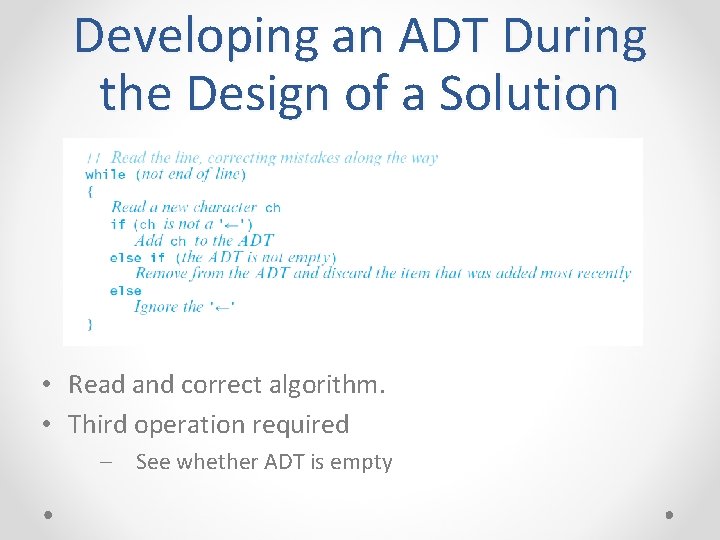 Developing an ADT During the Design of a Solution

// Read the line, correcting mistakes along the way
while (not end of line)
{
Read a new character ch
if (ch is not a '←')
Add ch to the ADT
else if (the ADT is not empty)
Remove from the ADT and discard the item that was added most recently
else
Ignore the '←'
}

• Read and correct algorithm.
• Third operation required
– See whether ADT is empty